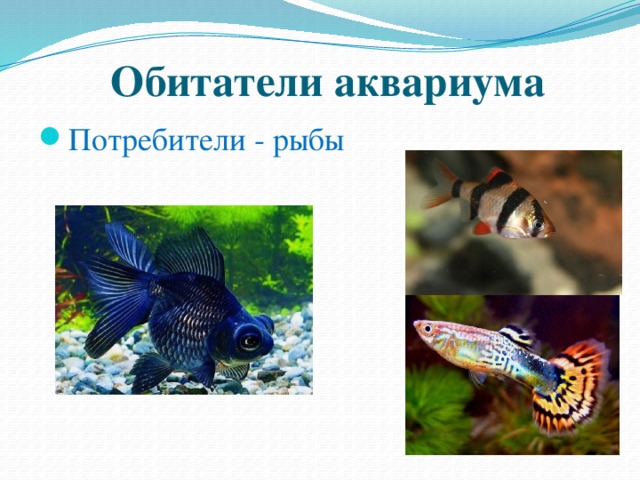 Обитатели аквариума

Потребители - рыбы